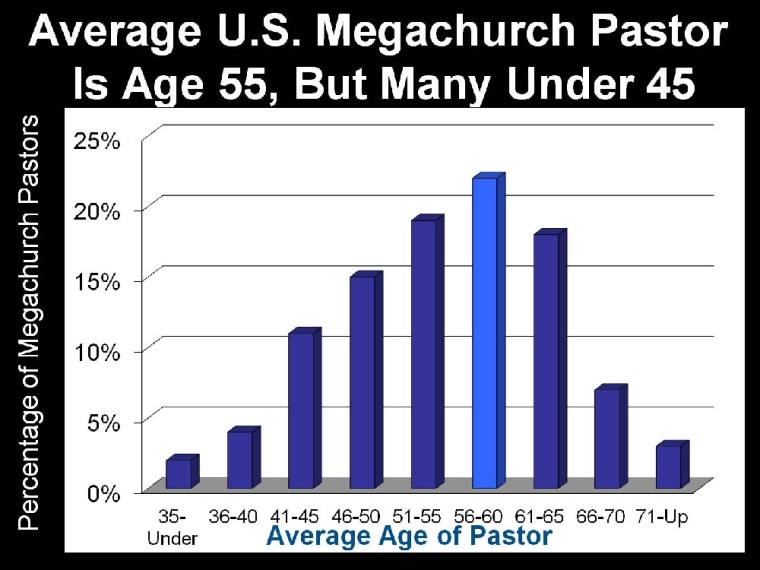 Average U.S. Megachurch Pastor Is Age 55, But Many Under 45

Percentage of Megachurch Pastors

25%
20%
15%
10%
5%
0%

35-Under
36-40
41-45
46-50
51-55
56-60
61-65
66-70
71-Up

Average Age of Pastor